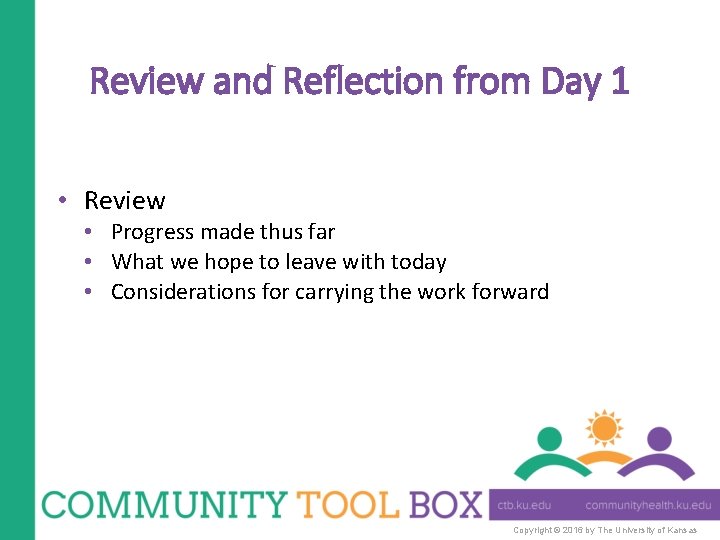 Review and Reflection from Day 1

• Review
  • Progress made thus far
  • What we hope to leave with today
  • Considerations for carrying the work forward

COMMUNITY TOOL BOX

ctb.ku.edu communityhealth.ku.edu

Copyright © 2016 by The University of Kansas